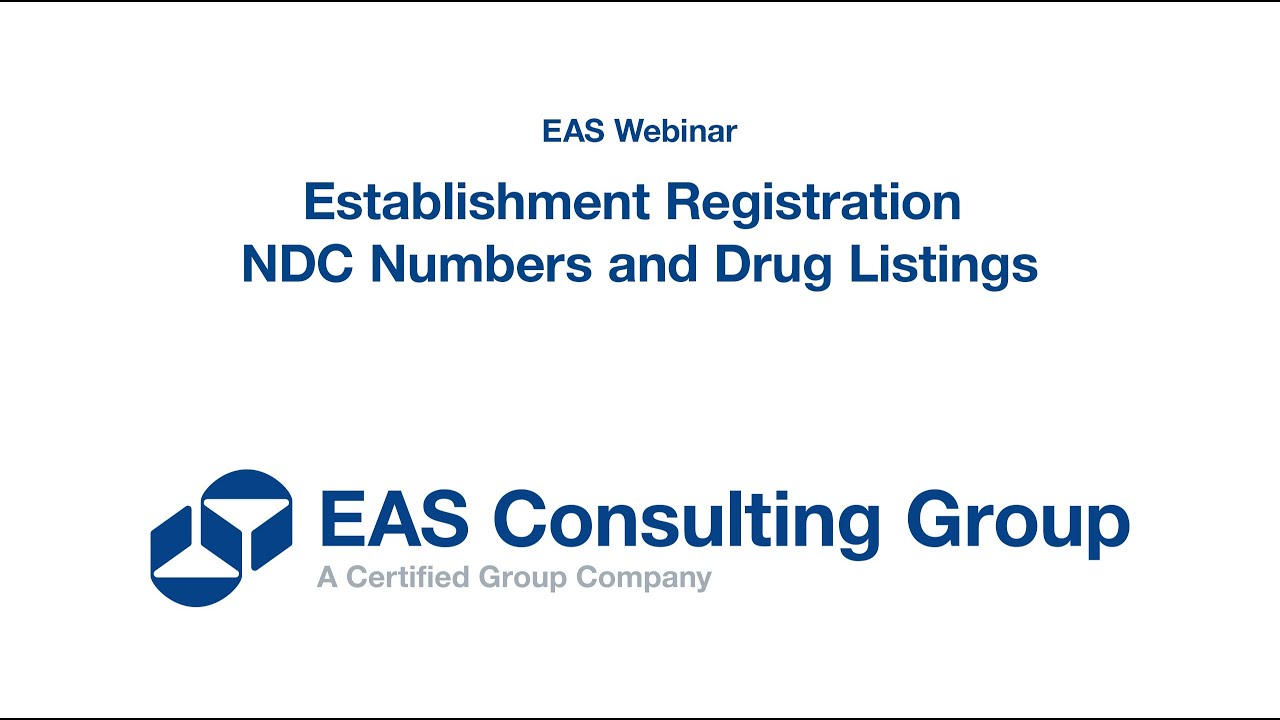 EAS Webinar

Establishment Registration
NDC Numbers and Drug Listings

EAS Consulting Group
A Certified Group Company